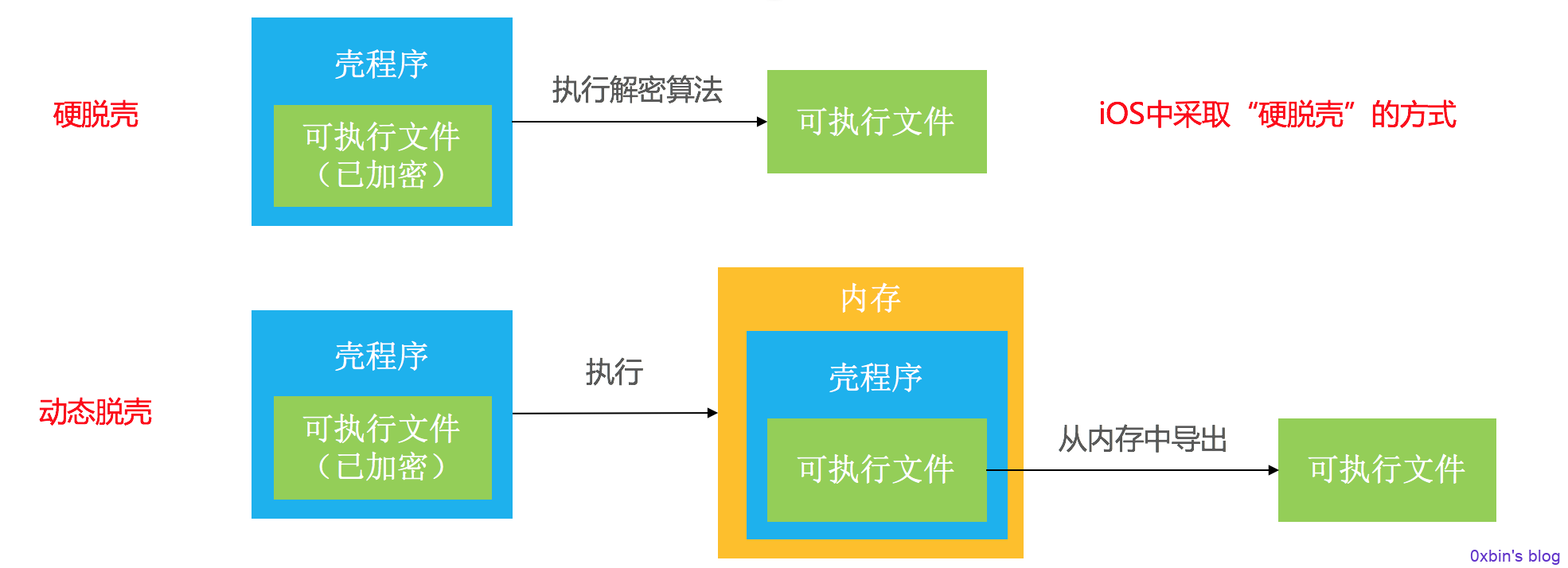 硬脱壳

壳程序

可执行文件（已加密）

执行解密算法

可执行文件

iOS中采取“硬脱壳”的方式

动态脱壳

壳程序

可执行文件（已加密）

执行

内存

壳程序

可执行文件

从内存中导出

可执行文件

0xbin's blog